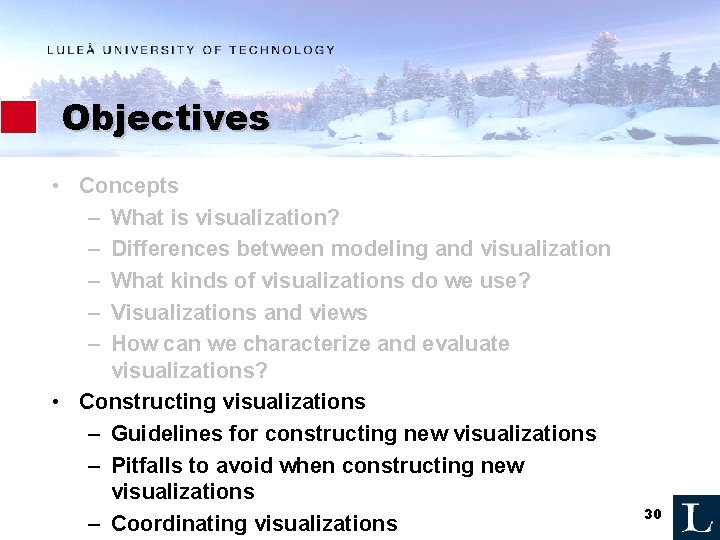 LULEÅ UNIVERSITY OF TECHNOLOGY

Objectives

• Concepts
– What is visualization?
– Differences between modeling and visualization
– What kinds of visualizations do we use?
– Visualizations and views
– How can we characterize and evaluate visualizations?
• Constructing visualizations
– Guidelines for constructing new visualizations
– Pitfalls to avoid when constructing new visualizations
– Coordinating visualizations

30

L